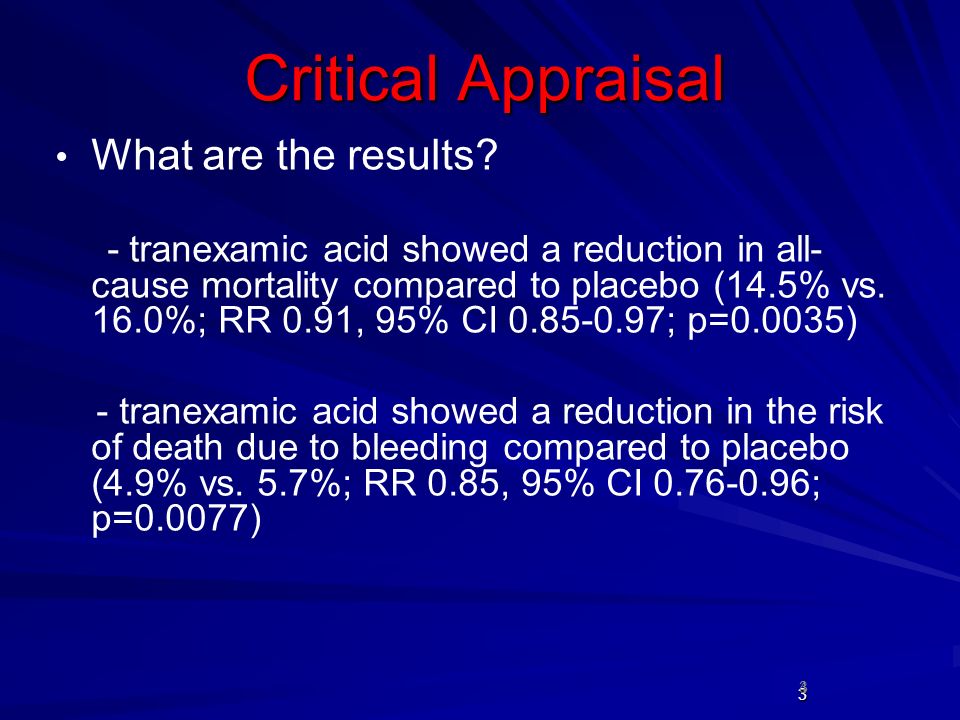 Critical Appraisal

• What are the results?

- tranexamic acid showed a reduction in all-cause mortality compared to placebo (14.5% vs. 16.0%; RR 0.91, 95% CI 0.85-0.97; p=0.0035)

- tranexamic acid showed a reduction in the risk of death due to bleeding compared to placebo (4.9% vs. 5.7%; RR 0.85, 95% CI 0.76-0.96; p=0.0077)

3